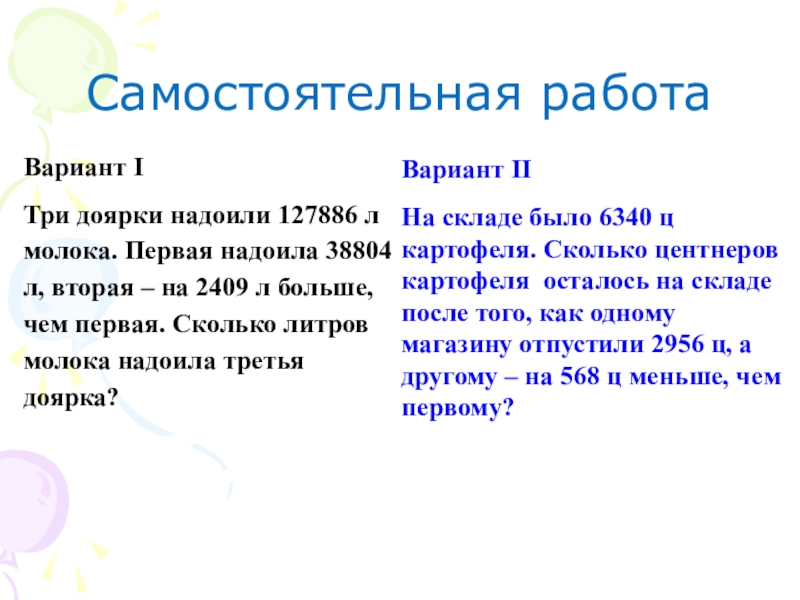 Самостоятельная работа

Вариант I

Три доярки надоили 127886 л молока. Первая надоила 38804 л, вторая – на 2409 л больше, чем первая. Сколько литров молока надоила третья доярка?

Вариант II

На складе было 6340 ц картофеля. Сколько центнеров картофеля осталось на складе после того, как одному магазину отпустили 2956 ц, а другому – на 568 ц меньше, чем первому?